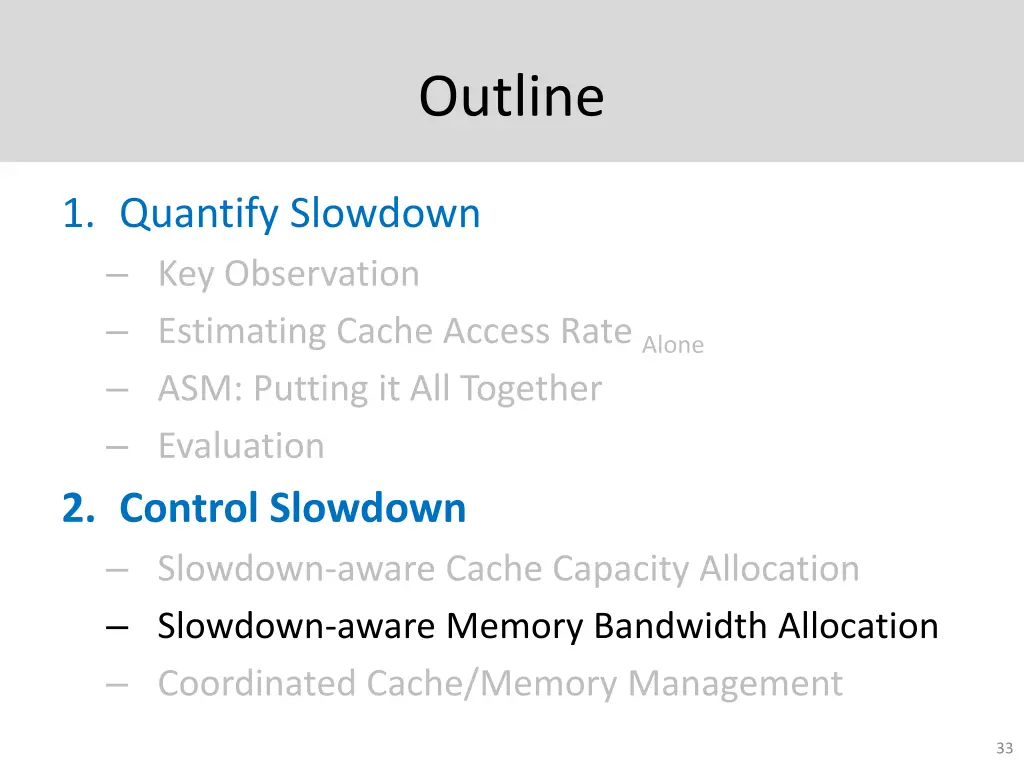 Outline

1. Quantify Slowdown
– Key Observation
– Estimating Cache Access Rate $_{Alone}$
– ASM: Putting it All Together
– Evaluation

2. Control Slowdown
– Slowdown-aware Cache Capacity Allocation
– Slowdown-aware Memory Bandwidth Allocation
– Coordinated Cache/Memory Management

33